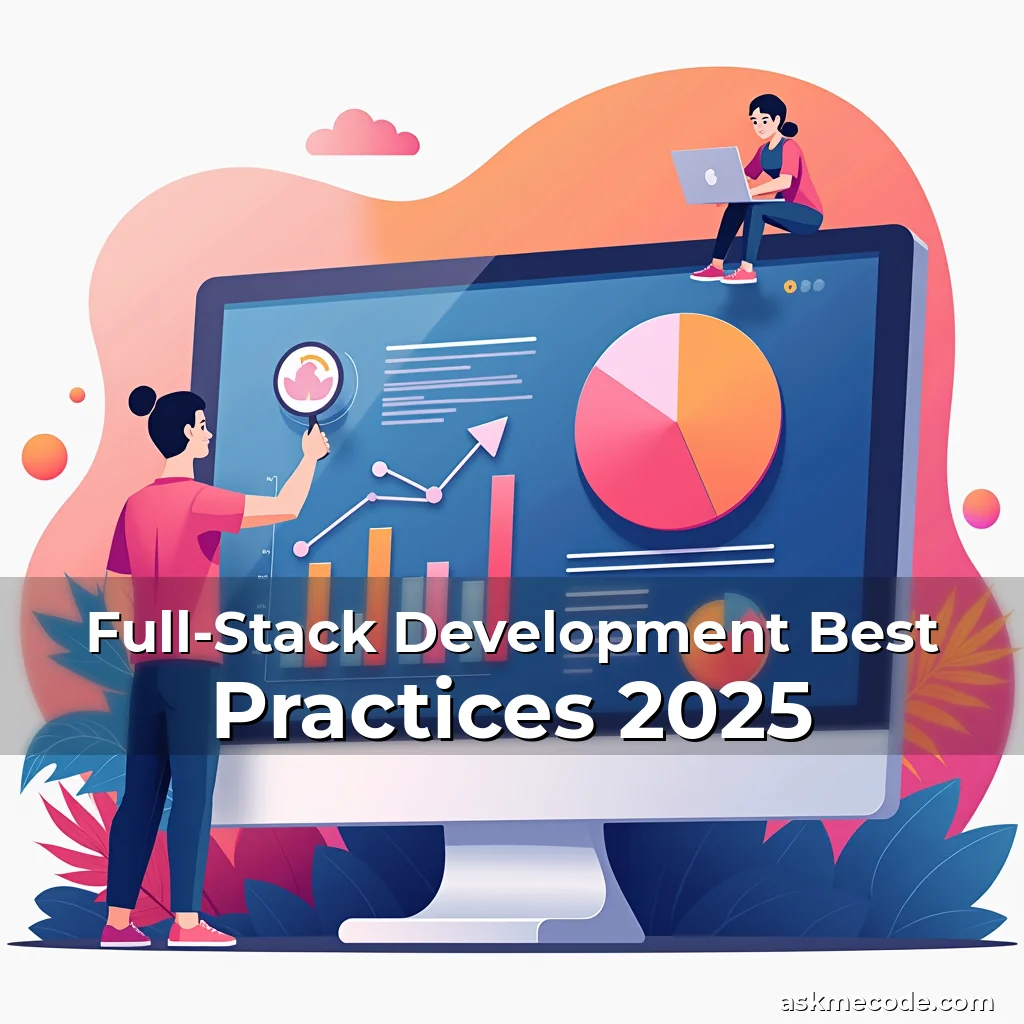 Full-Stack Development Best Practices 2025

askmecode.com